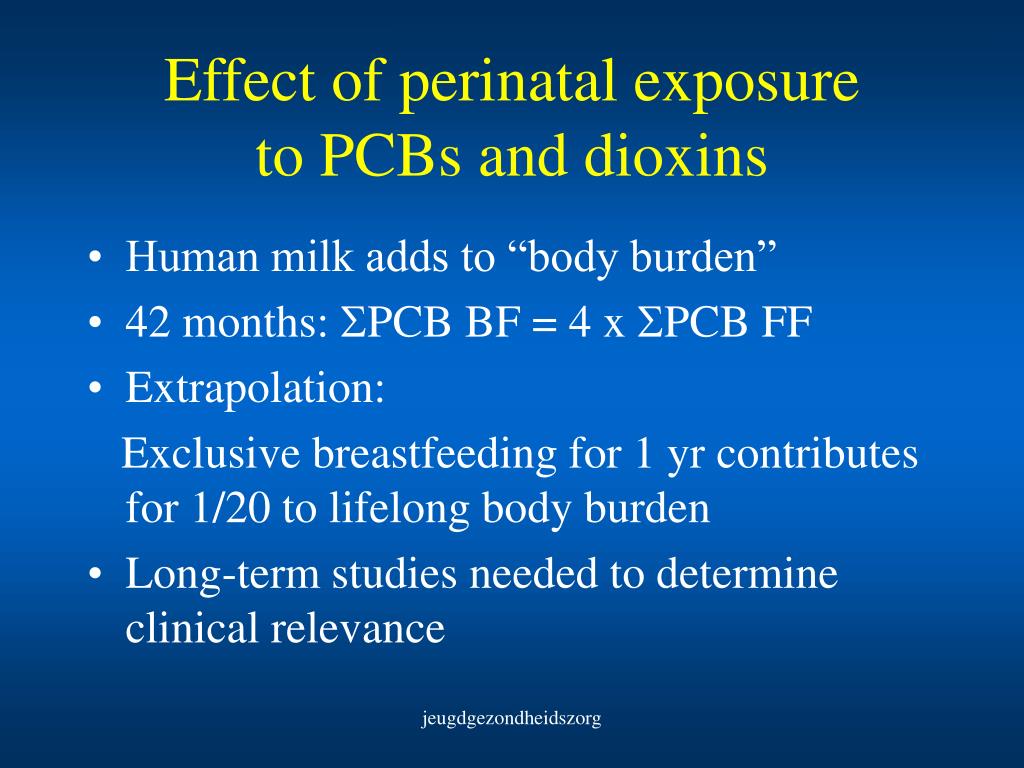 Effect of perinatal exposure to PCBs and dioxins

• Human milk adds to “body burden”
• 42 months: ΣPCB BF = 4 x ΣPCB FF
• Extrapolation:
Exclusive breastfeeding for 1 yr contributes for 1/20 to lifelong body burden
• Long-term studies needed to determine clinical relevance

jeugdgezondheidszorg